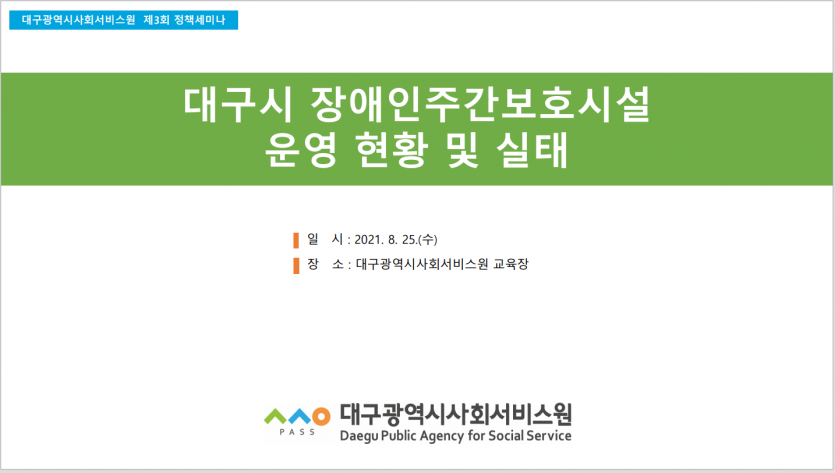 대구광역시사회서비스원 제3회 정책세미나

대구시 장애인주간보호시설 운영 현황 및 실태

일 시 : 2021. 8. 25.(수)

장 소 : 대구광역시사회서비스원 교육장

PASS

대구광역시사회서비스원
Daegu Public Agency for Social Service